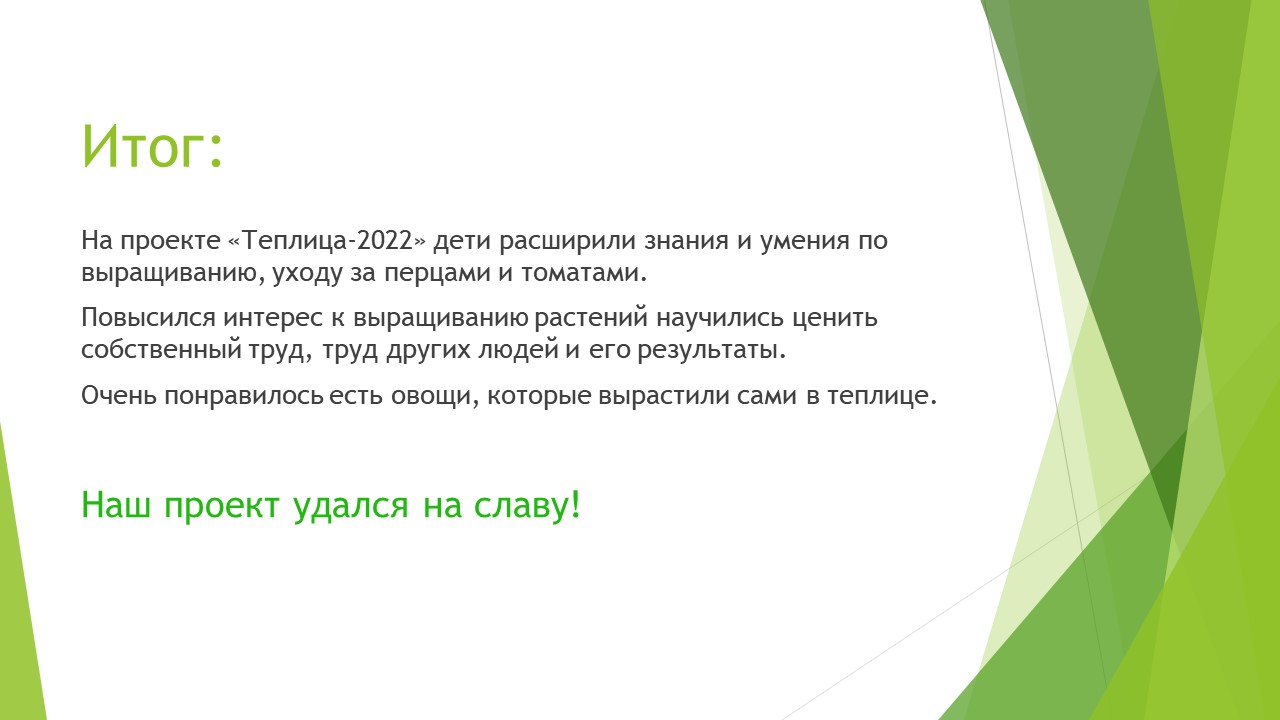 Итог:

На проекте «Теплица-2022» дети расширили знания и умения по выращиванию, уходу за перцами и томатами.

Повысился интерес к выращиванию растений научились ценить собственный труд, труд других людей и его результаты.

Очень понравилось есть овощи, которые вырастили сами в теплице.

Наш проект удался на славу!